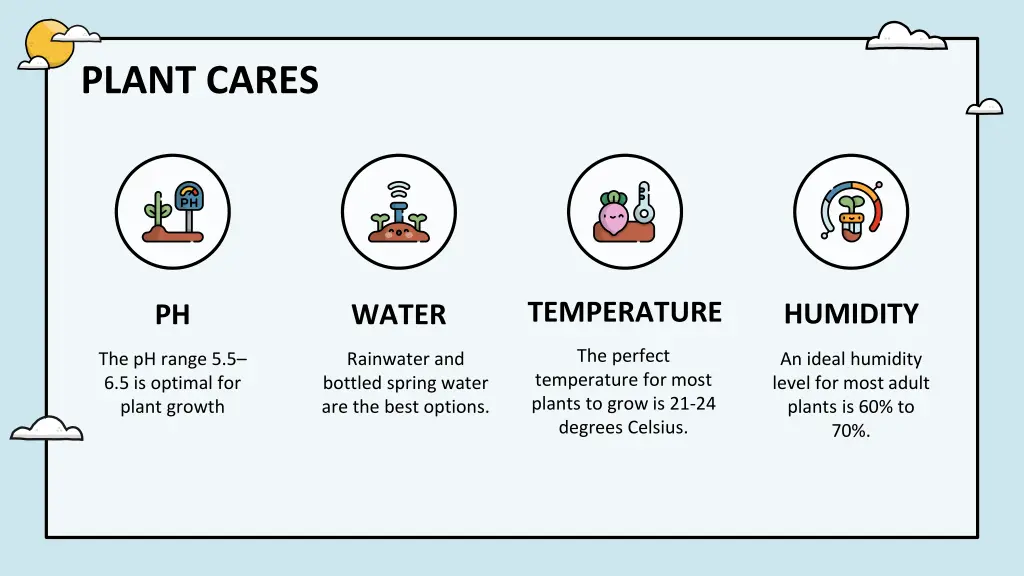 PLANT CARES

PH

PH

The pH range 5.5–6.5 is optimal for plant growth

WATER

Rainwater and bottled spring water are the best options.

TEMPERATURE

The perfect temperature for most plants to grow is 21-24 degrees Celsius.

HUMIDITY

An ideal humidity level for most adult plants is 60% to 70%.